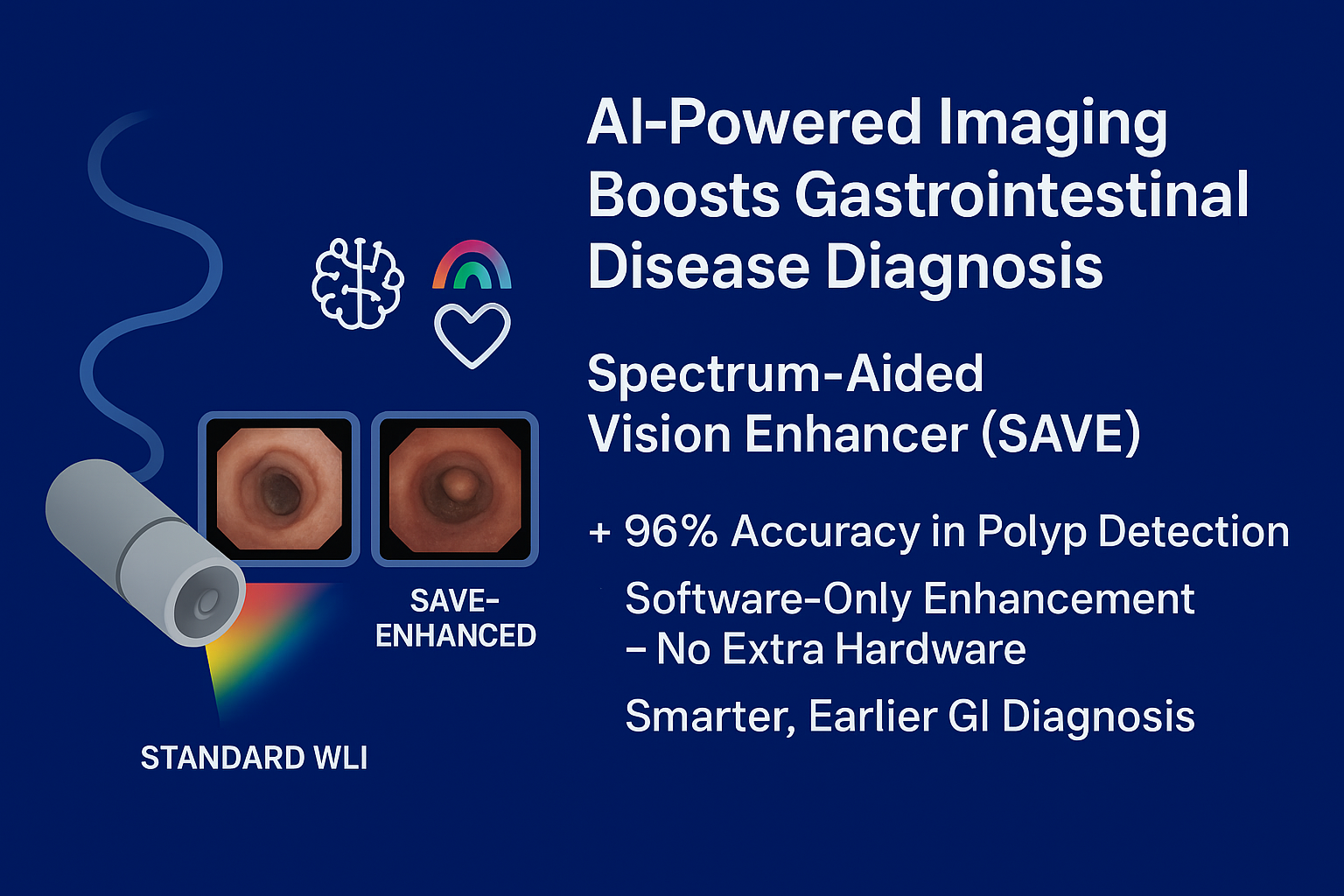 AI-Powered Imaging Boosts Gastrointestinal Disease Diagnosis

Spectrum-Aided Vision Enhancer (SAVE)

+ 96% Accuracy in Polyp Detection

Software-Only Enhancement – No Extra Hardware

Smarter, Earlier GI Diagnosis

SAVE-ENHANCED

STANDARD WLI